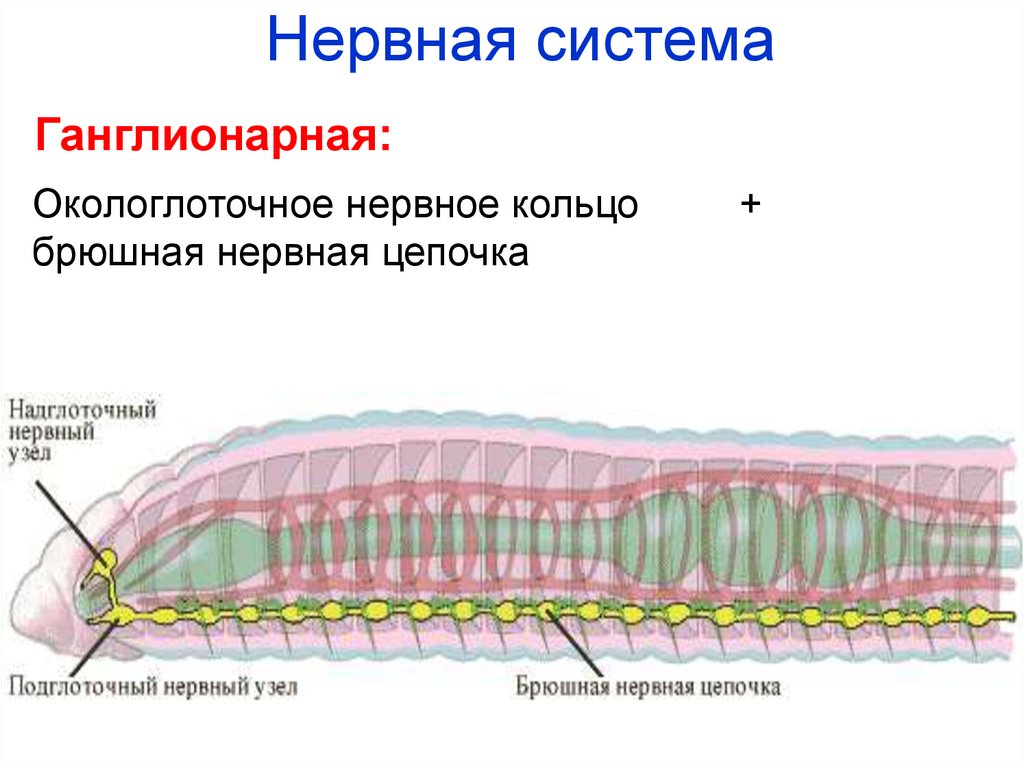 Нервная система

Ганглионарная:

Окологлоточное нервное кольцо + брюшная нервная цепочка

Надглоточный нервный узел

Подглоточный нервный узел

Брюшная нервная цепочка